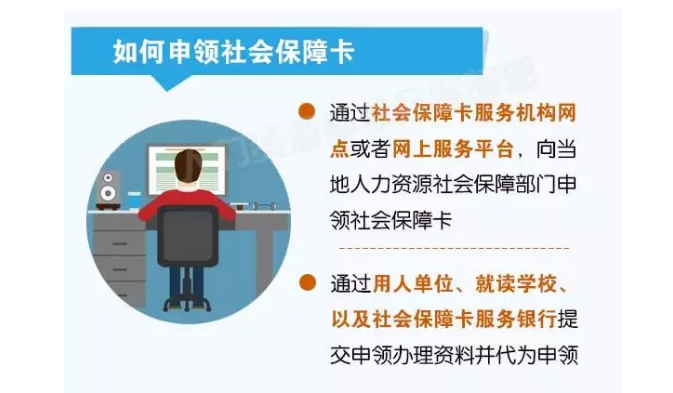 如何申领社会保障卡

通过社会保障卡服务机构网点或者网上服务平台，向当地人力资源社会保障部门申领社会保障卡

通过用人单位、就读学校、以及社会保障卡服务银行提交申领办理资料并代为申领